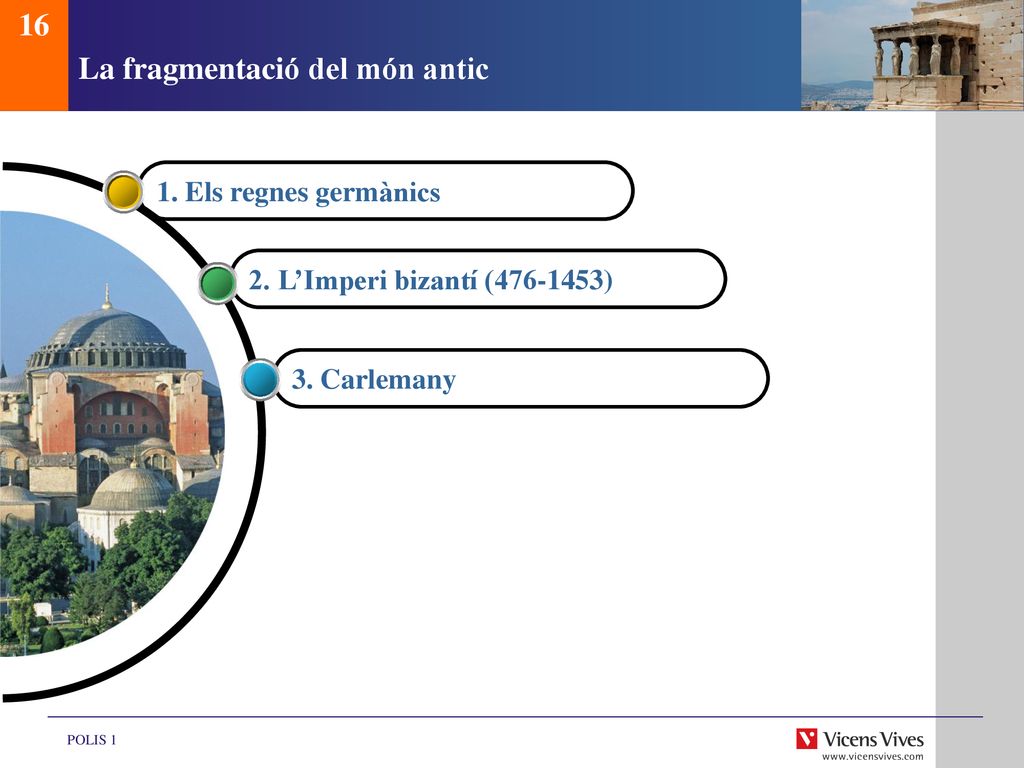 16

La fragmentació del món antic

1. Els regnes germànics

2. L’Imperi bizantí (476-1453)

3. Carlemany

POLIS 1

Vicens Vives
www.vicensvives.com